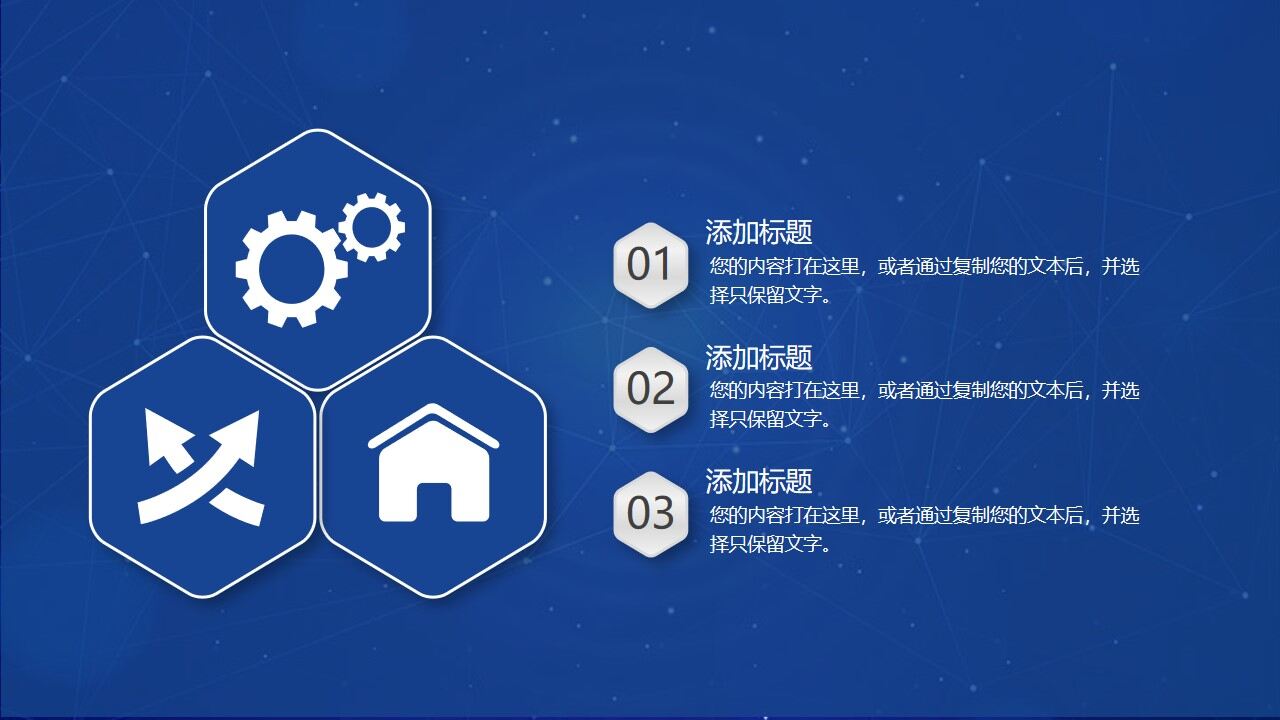 01

添加标题

您的内容打在这里，或者通过复制您的文本后，并选择只保留文字。

02

添加标题

您的内容打在这里，或者通过复制您的文本后，并选择只保留文字。

03

添加标题

您的内容打在这里，或者通过复制您的文本后，并选择只保留文字。